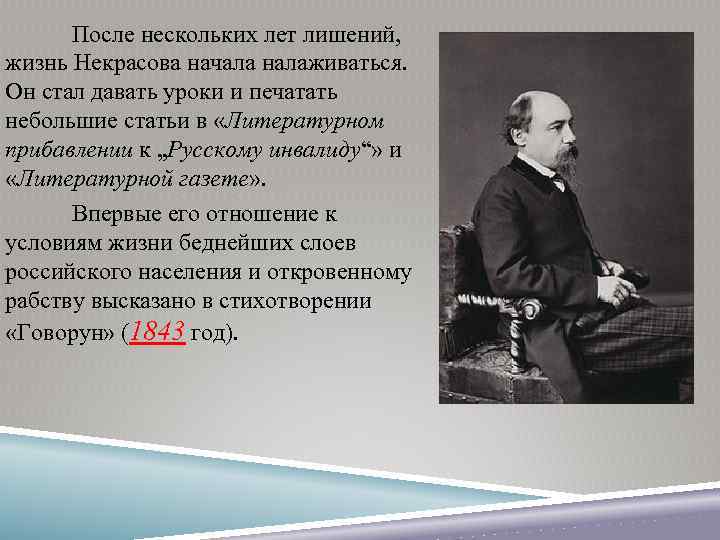 После нескольких лет лишений, жизнь Некрасова начала налаживаться. Он стал давать уроки и печатать небольшие статьи в «Литературном прибавлении к „Русскому инвалиду“» и «Литературной газете».

Впервые его отношение к условиям жизни беднейших слоев российского населения и откровенному рабству высказано в стихотворении «Говорун» (1843 год).